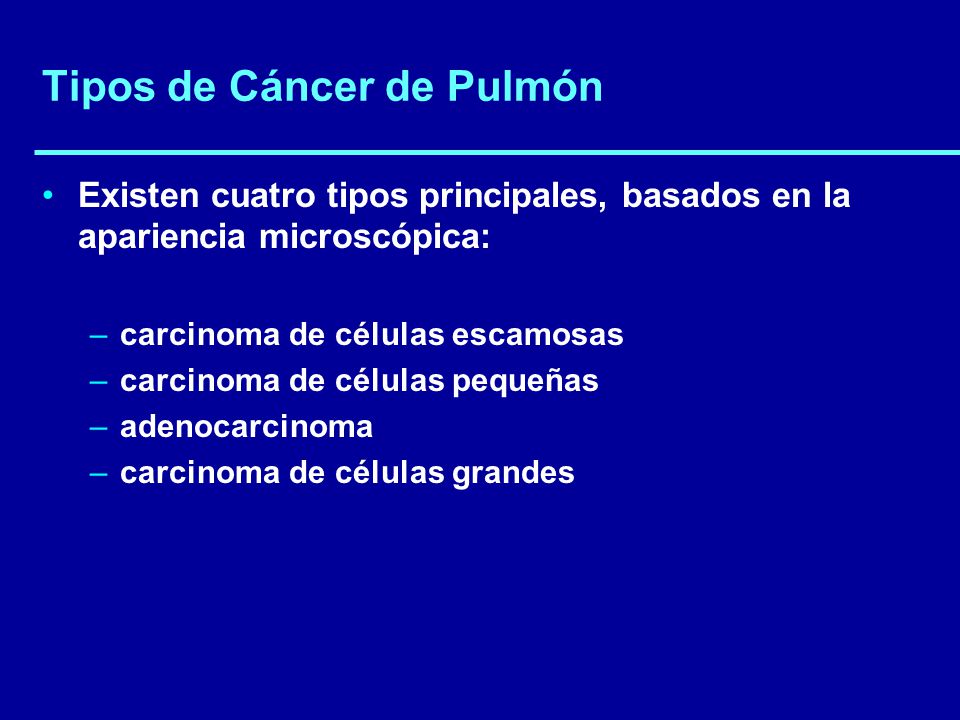 Tipos de Cáncer de Pulmón

• Existen cuatro tipos principales, basados en la apariencia microscópica:

– carcinoma de células escamosas
– carcinoma de células pequeñas
– adenocarcinoma
– carcinoma de células grandes